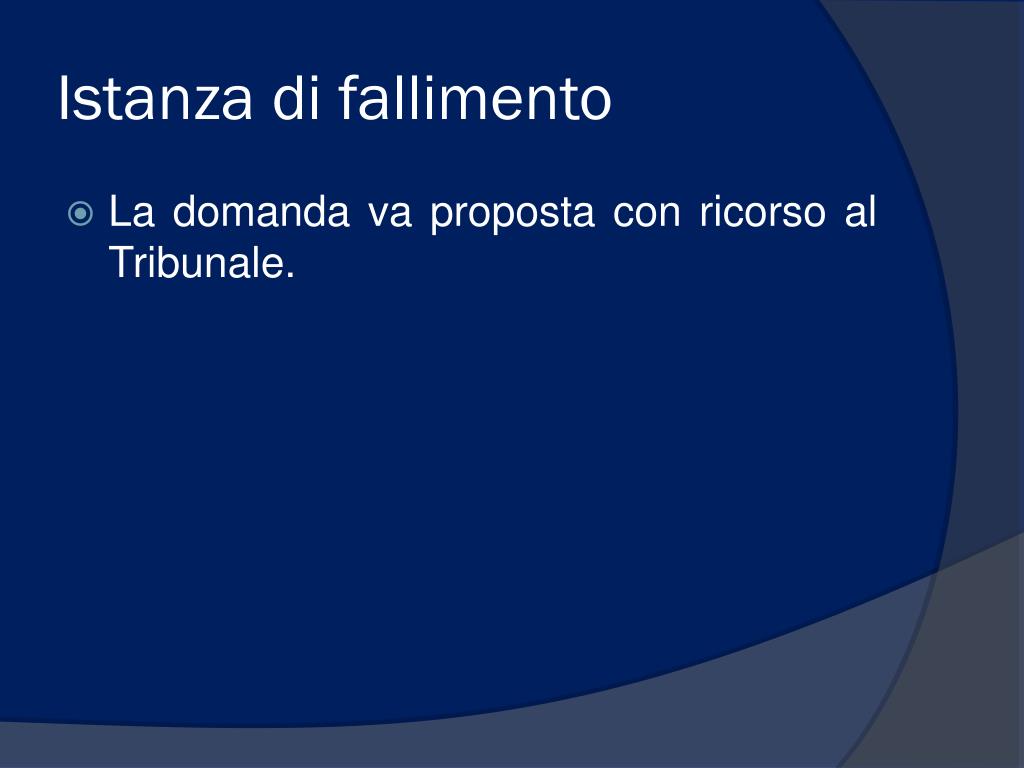 Istanza di fallimento

La domanda va proposta con ricorso al Tribunale.